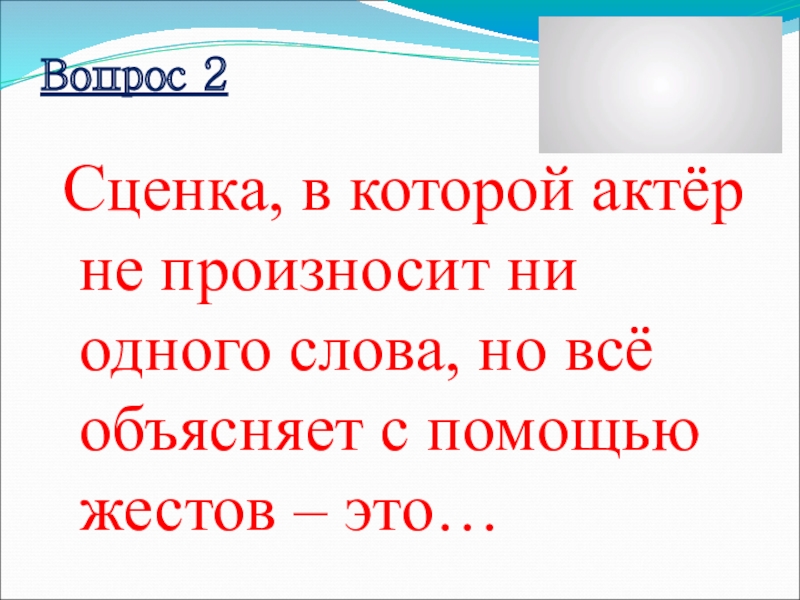 Вопрос 2

Сценка, в которой актёр не произносит ни одного слова, но всё объясняет с помощью жестов – это…